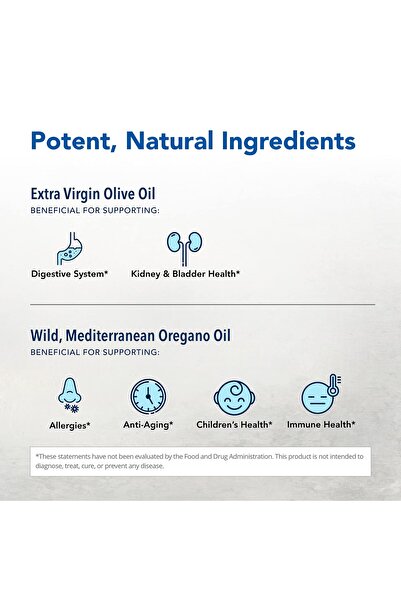 Potent, Natural Ingredients

Extra Virgin Olive Oil
BENEFICIAL FOR SUPPORTING:

Digestive System*
Kidney & Bladder Health*

Wild, Mediterranean Oregano Oil
BENEFICIAL FOR SUPPORTING:

Allergies*
Anti-Aging*
Children's Health*
Immune Health*

*These statements have not been evaluated by the Food and Drug Administration. This product is not intended to diagnose, treat, cure, or prevent any disease.